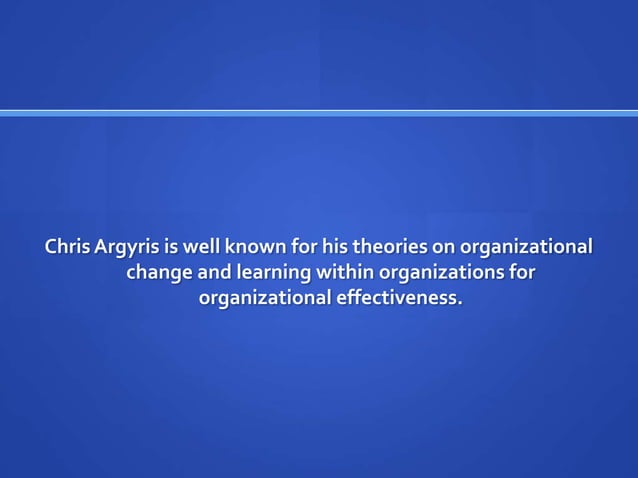 Chris Argyris is well known for his theories on organizational change and learning within organizations for organizational effectiveness.